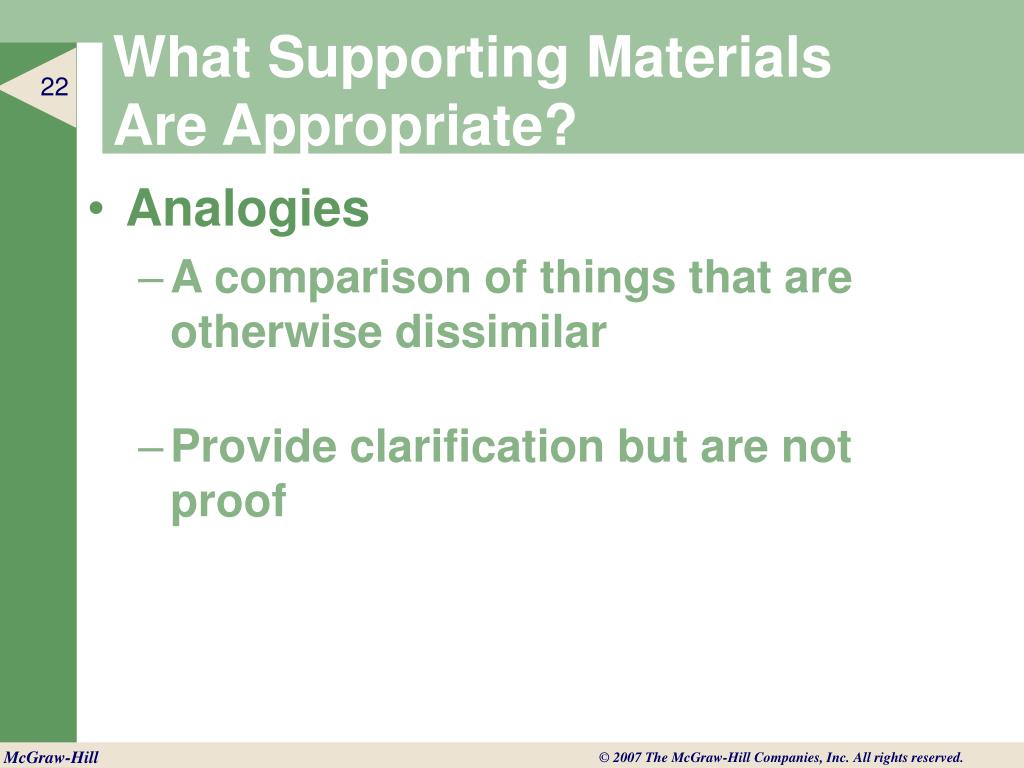 22

What Supporting Materials Are Appropriate?

• Analogies
– A comparison of things that are otherwise dissimilar

– Provide clarification but are not proof

McGraw-Hill

© 2007 The McGraw-Hill Companies, Inc. All rights reserved.